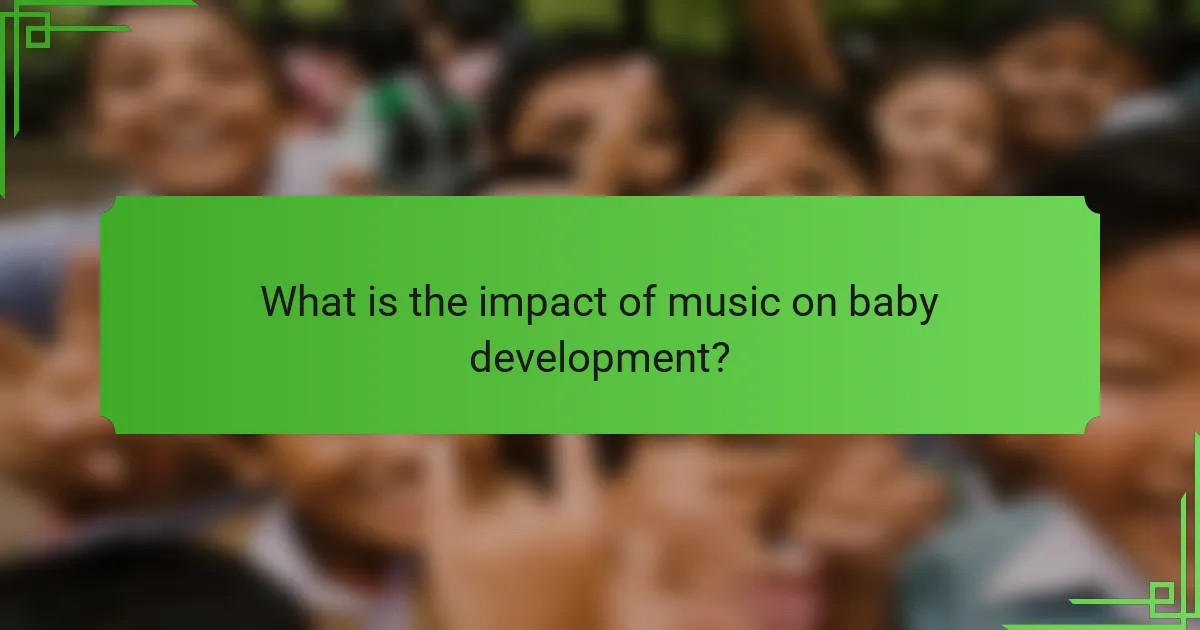 What is the impact of music on baby development?